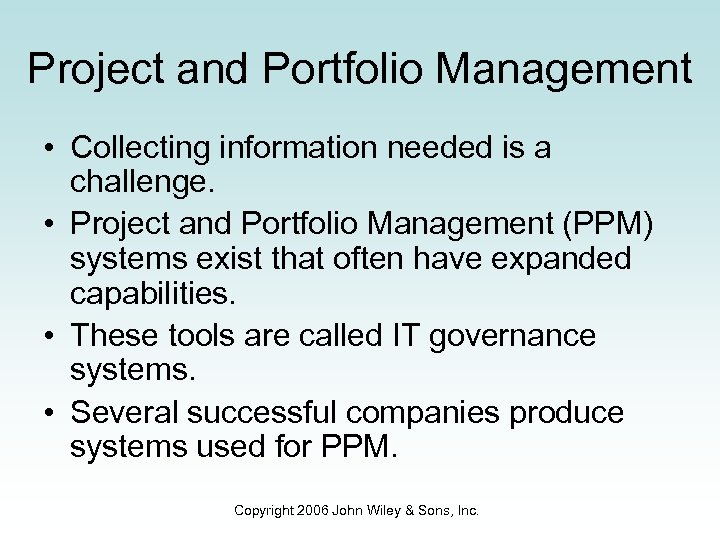 Project and Portfolio Management

• Collecting information needed is a challenge.
• Project and Portfolio Management (PPM) systems exist that often have expanded capabilities.
• These tools are called IT governance systems.
• Several successful companies produce systems used for PPM.

Copyright 2006 John Wiley & Sons, Inc.